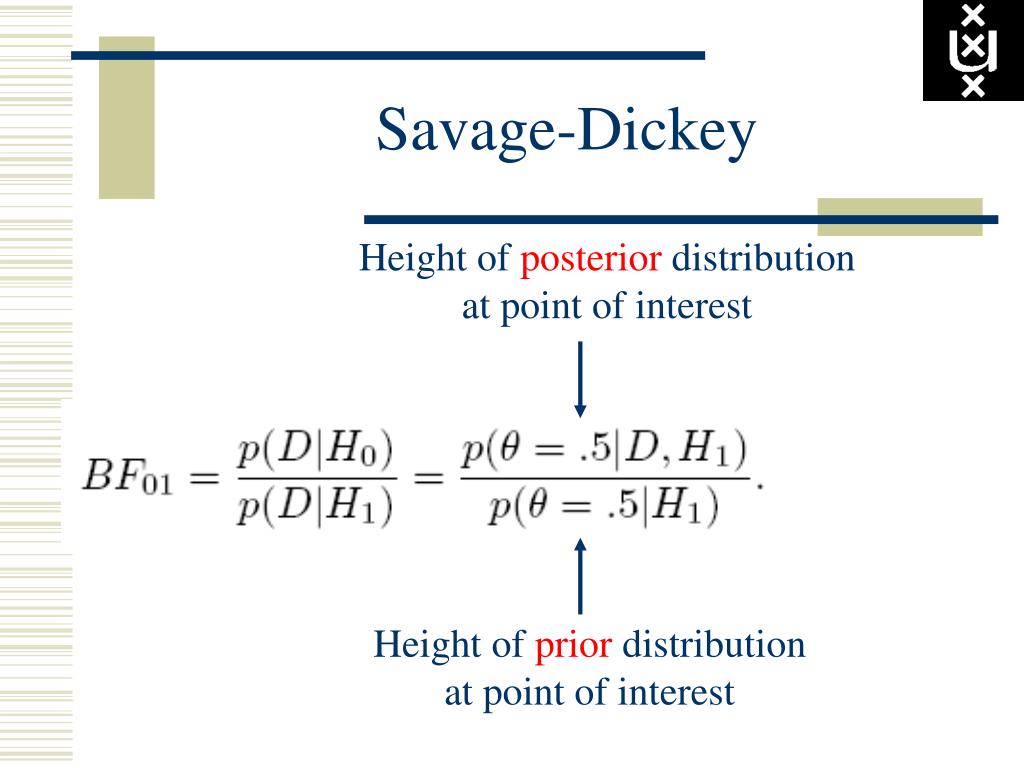 Savage-Dickey

Height of posterior distribution at point of interest

$BF_{01} = \frac{p(D|H_0)}{p(D|H_1)} = \frac{p(\theta = .5|D, H_1)}{p(\theta = .5|H_1)}.$

Height of prior distribution at point of interest